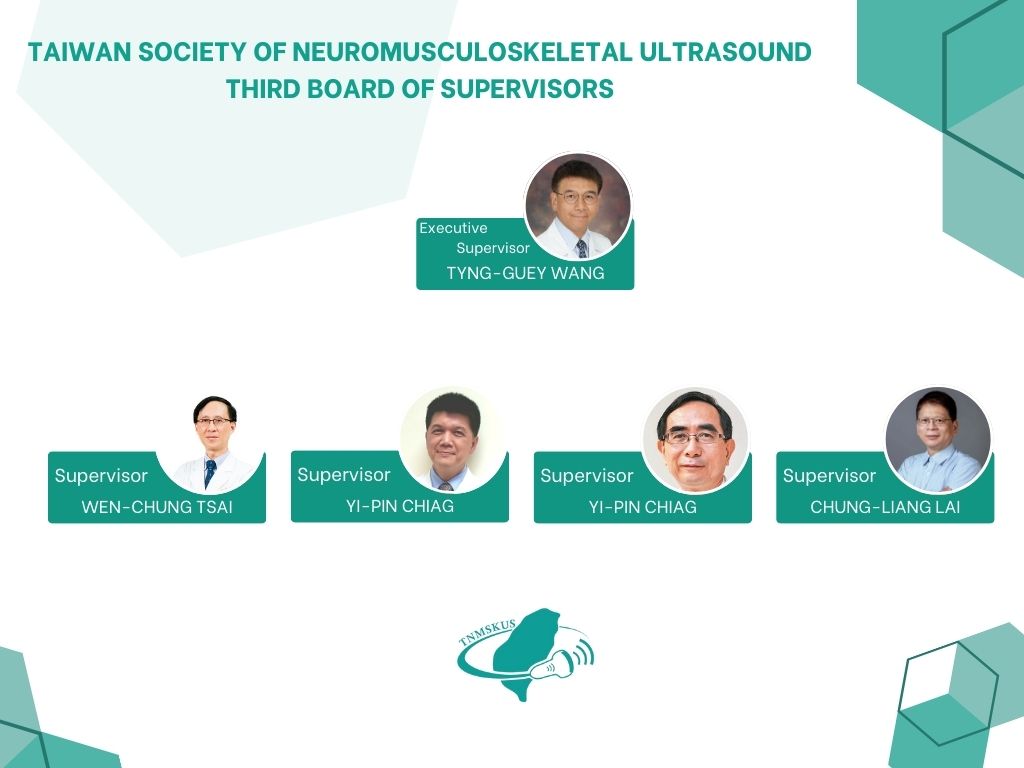 TAIWAN SOCIETY OF NEUROMUSCULOSKELETAL ULTRASOUND
THIRD BOARD OF SUPERVISORS

Executive Supervisor
TYNG-GUEY WANG

Supervisor
WEN-CHUNG TSAI

Supervisor
YI-PIN CHIAG

Supervisor
YI-PIN CHIAG

Supervisor
CHUNG-LIANG LAI

TNMSKUS